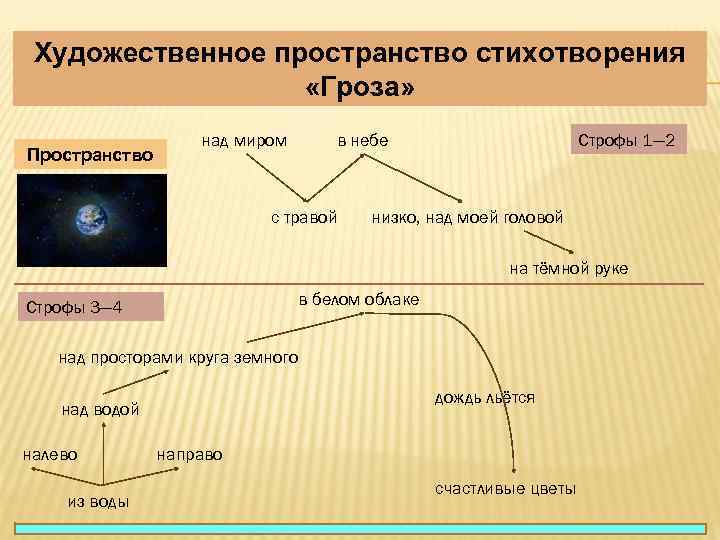 Художественное пространство стихотворения «Гроза»

Пространство

над миром

в небе

Строфы 1—2

с травой

низко, над моей головой

на тёмной руке

Строфы 3—4

в белом облаке

над просторами круга земного

над водой

дождь льётся

налево

направо

из воды

счастливые цветы